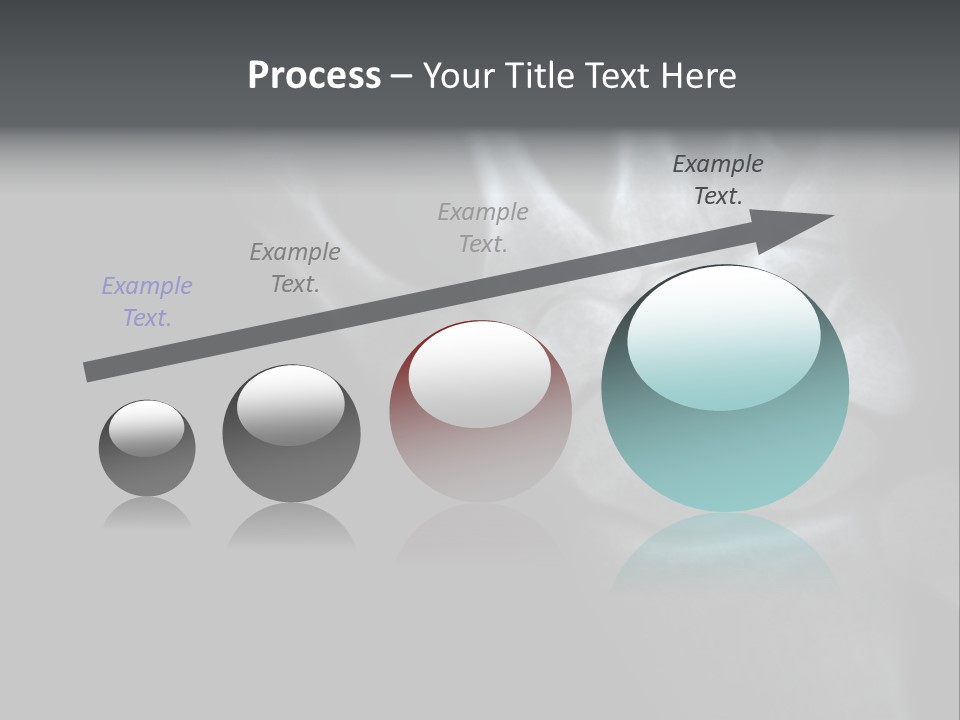 Process – Your Title Text Here

Example Text.

Example Text.

Example Text.

Example Text.